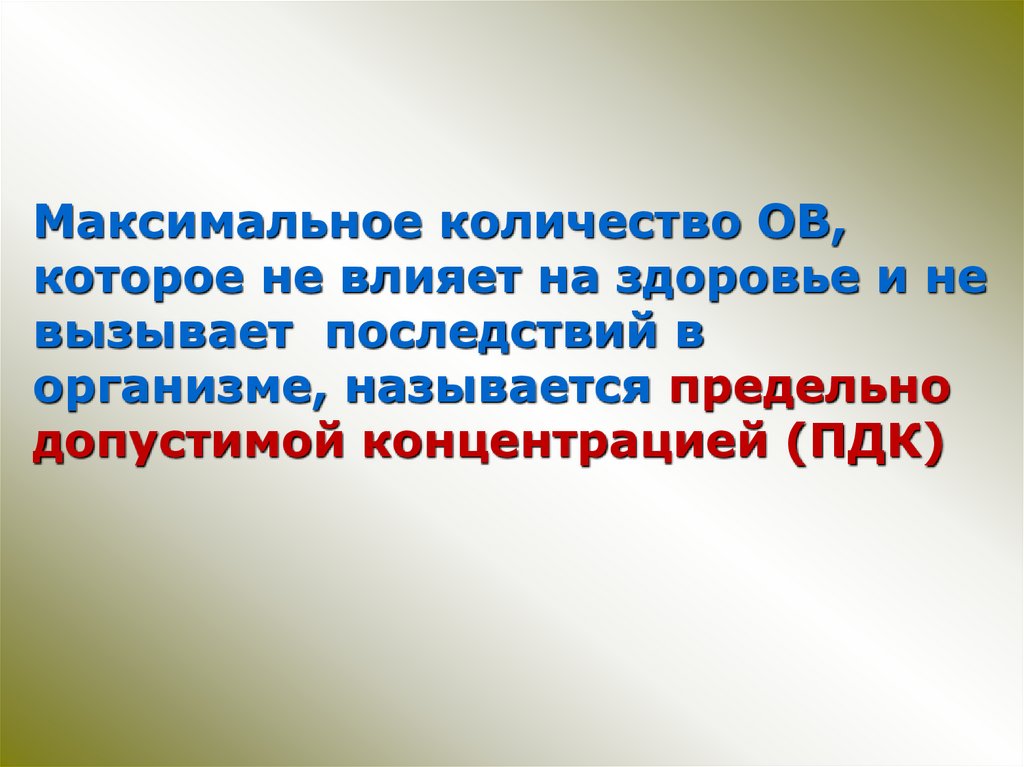 Максимальное количество ОВ, которое не влияет на здоровье и не вызывает  последствий в организме, называется предельно допустимой концентрацией (ПДК)